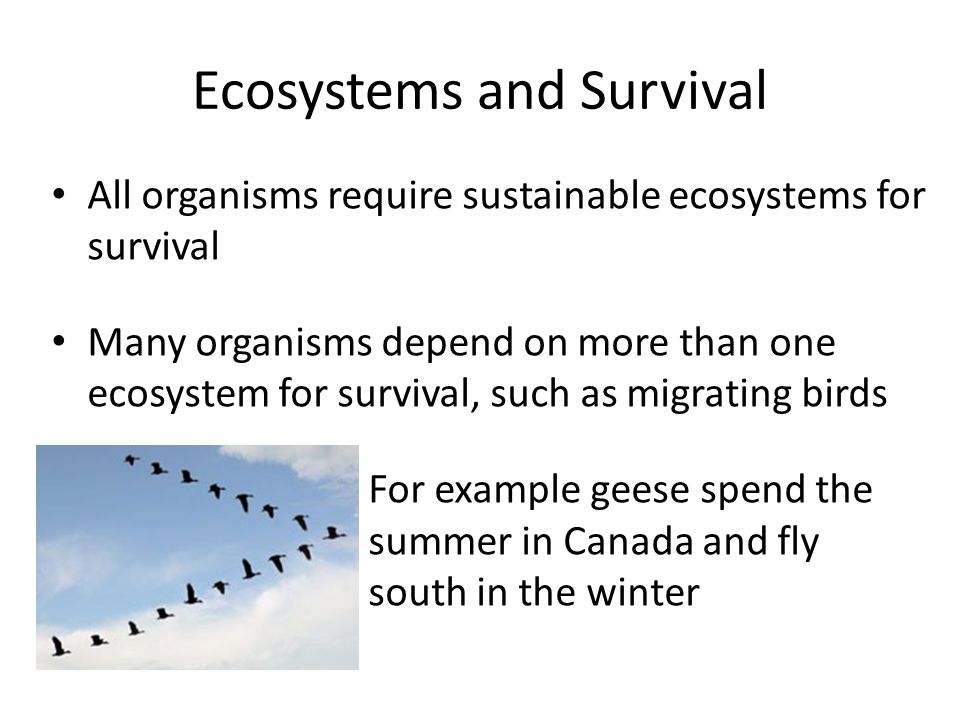 Ecosystems and Survival

• All organisms require sustainable ecosystems for survival

• Many organisms depend on more than one ecosystem for survival, such as migrating birds

For example geese spend the summer in Canada and fly south in the winter